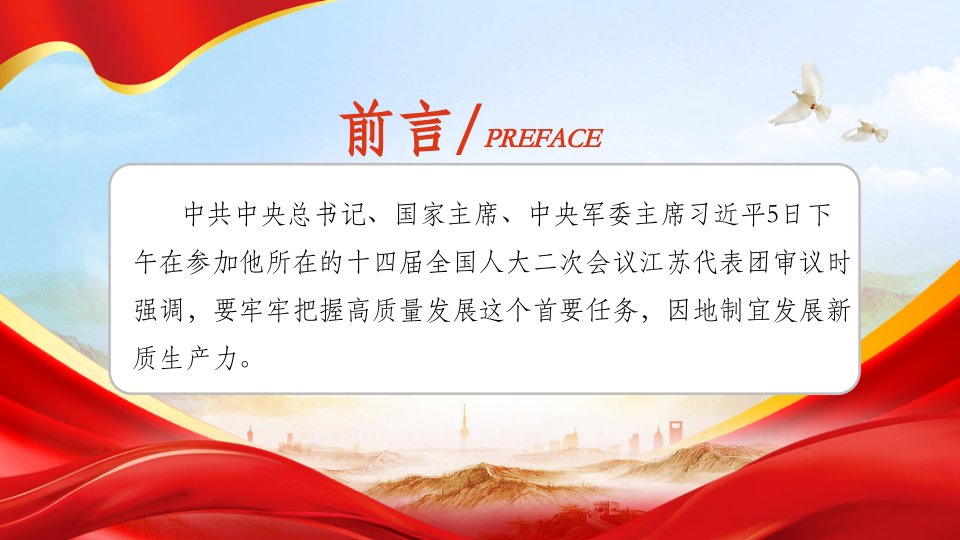 前言/PREFACE

中共中央总书记、国家主席、中央军委主席习近平5日下午在参加他所在的十四届全国人大二次会议江苏代表团审议时强调，要牢牢把握高质量发展这个首要任务，因地制宜发展新质生产力。